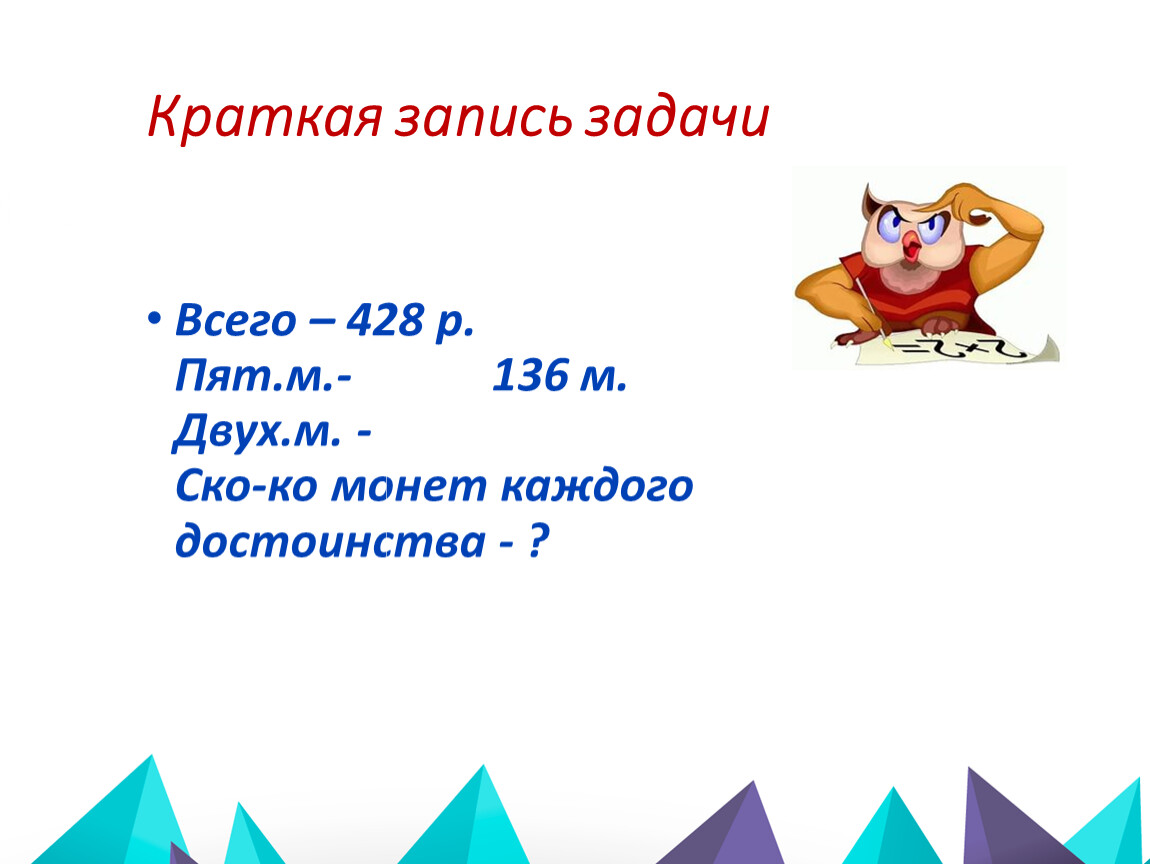 Краткая запись задачи

• Всего – 428 р.
Пят.м.- 136 м.
Двух.м. -
Ско-ко монет каждого достоинства - ?